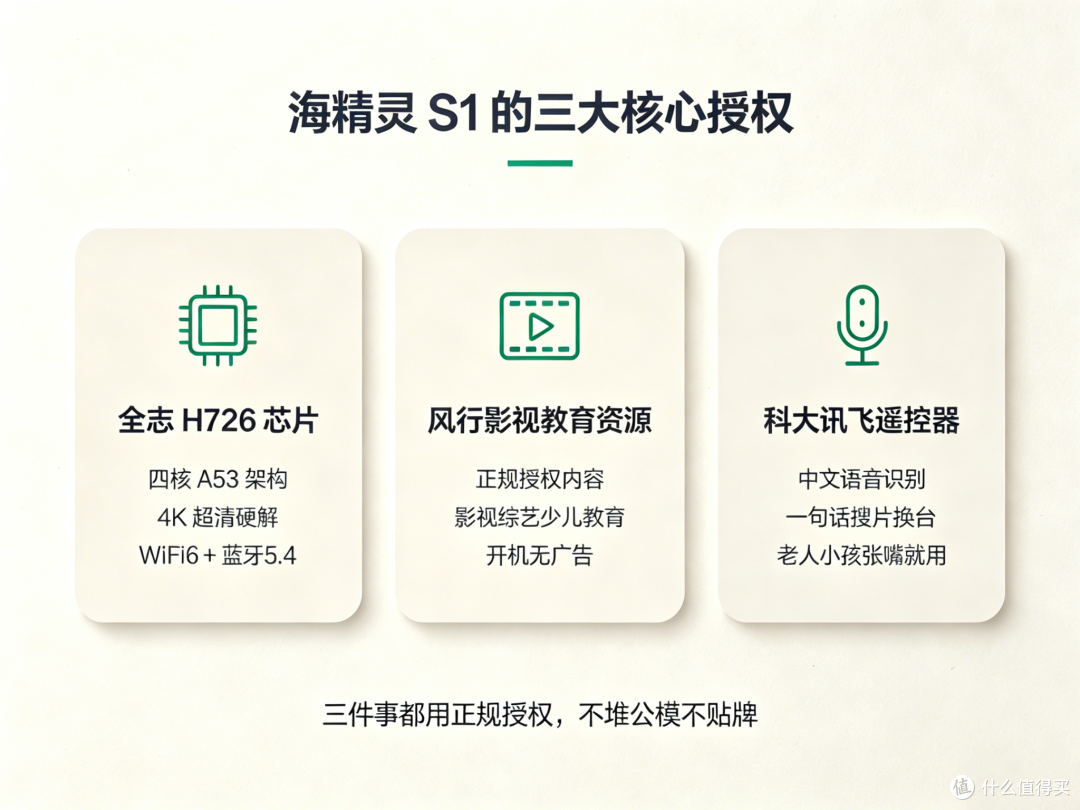 海精灵 S1 的三大核心授权

全志 H726 芯片

四核 A53 架构
4K 超清硬解
WiFi6 + 蓝牙5.4

风行影视教育资源

正规授权内容
影视综艺少儿教育
开机无广告

科大讯飞遥控器

中文语音识别
一句话搜片换台
老人小孩张嘴就用

三件事都用正规授权，不堆公模不贴牌

值 什么值得买